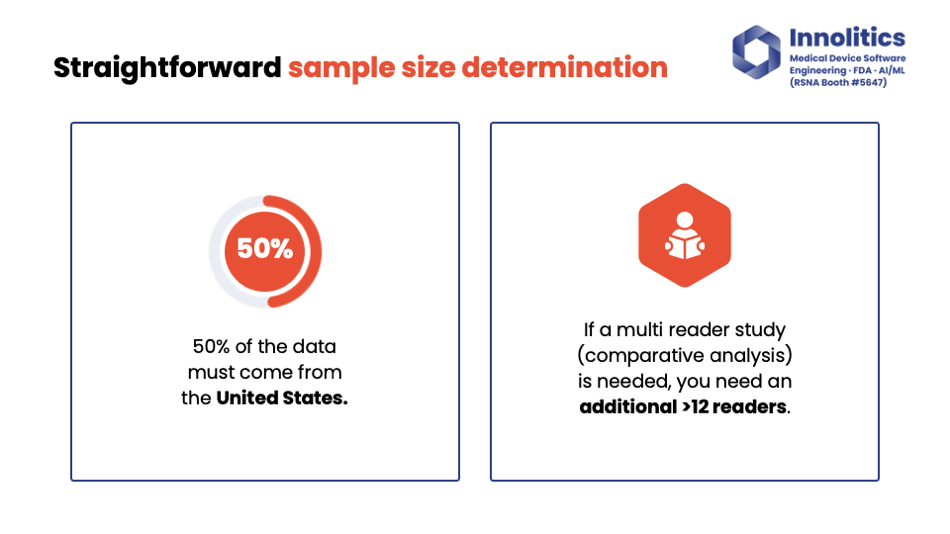 Straightforward sample size determination

Innolitics
Medical Device Software Engineering · FDA · AI/ML (RSNA Booth #5647)

50%

50% of the data must come from the United States.

If a multi reader study (comparative analysis) is needed, you need an additional >12 readers.